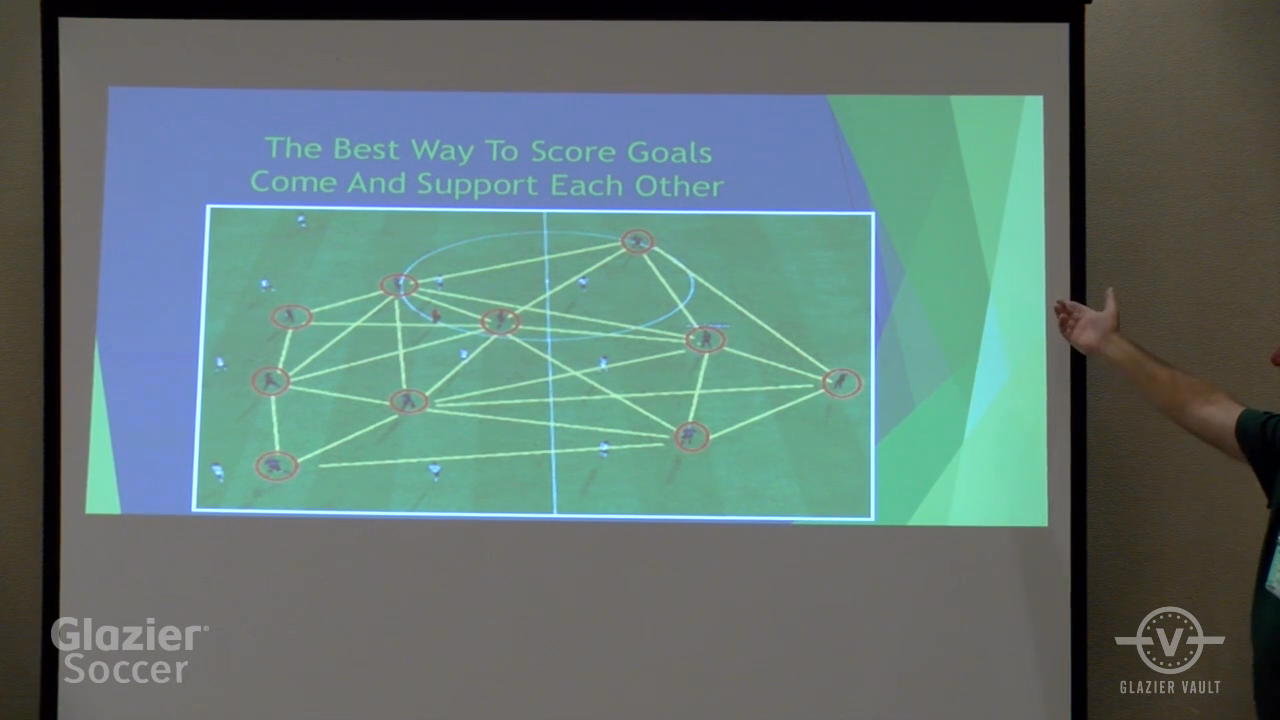 The Best Way To Score Goals
Come And Support Each Other

Glazier Soccer

V
GLAZIER VAULT